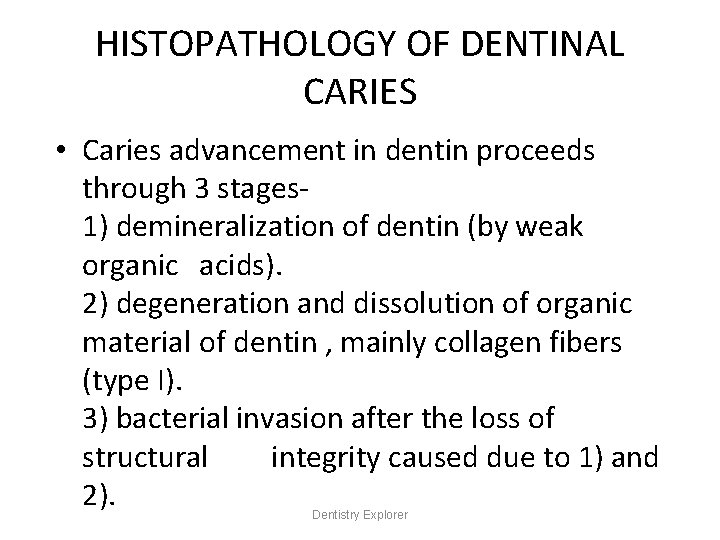 HISTOPATHOLOGY OF DENTINAL CARIES

• Caries advancement in dentin proceeds through 3 stages-
1) demineralization of dentin (by weak organic acids).
2) degeneration and dissolution of organic material of dentin , mainly collagen fibers (type I).
3) bacterial invasion after the loss of structural integrity caused due to 1) and 2).

Dentistry Explorer